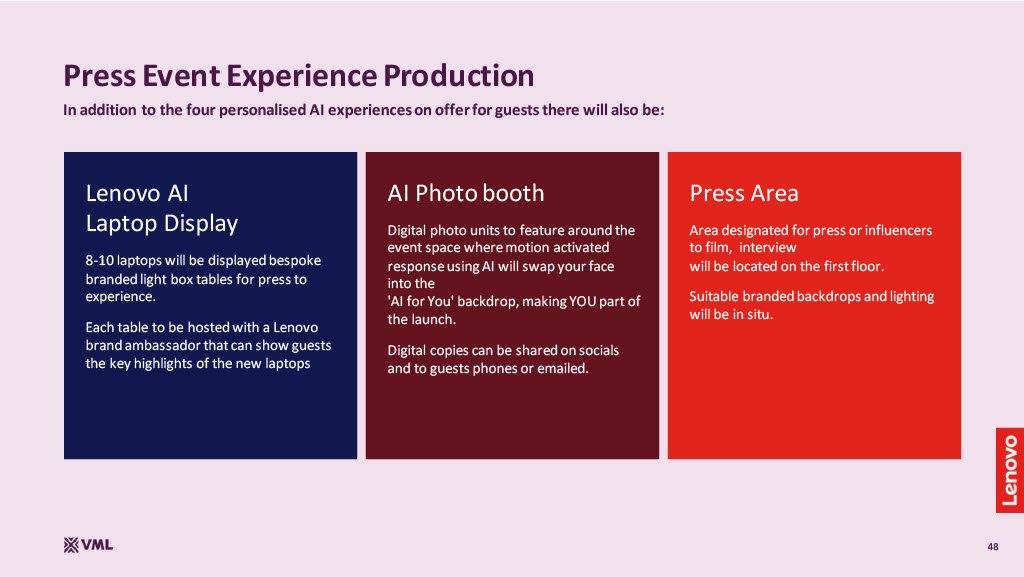 Press Event Experience Production
In addition to the four personalised AI experiences on offer for guests there will also be:

Lenovo AI Laptop Display

8-10 laptops will be displayed bespoke branded light box tables for press to experience.

Each table to be hosted with a Lenovo brand ambassador that can show guests the key highlights of the new laptops

AI Photo booth

Digital photo units to feature around the event space where motion activated response using AI will swap your face into the 'AI for You' backdrop, making YOU part of the launch.

Digital copies can be shared on socials and to guests phones or emailed.

Press Area

Area designated for press or influencers to film, interview will be located on the first floor.

Suitable branded backdrops and lighting will be in situ.

Lenovo

VML

48